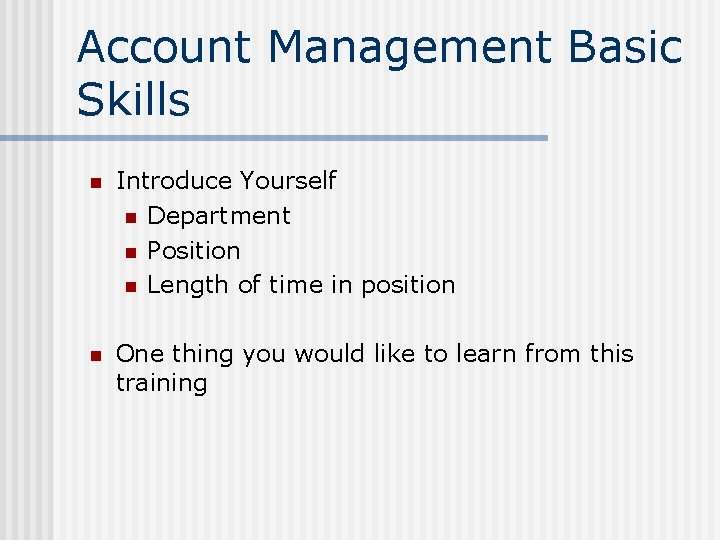 Account Management Basic Skills

- Introduce Yourself
  - Department
  - Position
  - Length of time in position

- One thing you would like to learn from this training